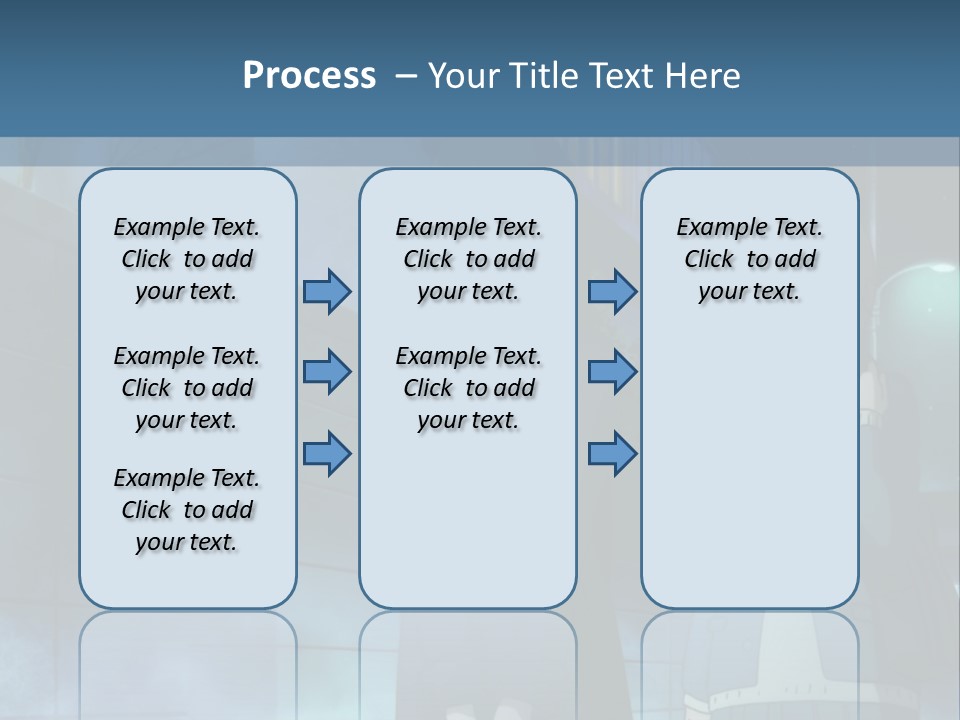 Process – Your Title Text Here

Example Text. Click to add your text.

Example Text. Click to add your text.

Example Text. Click to add your text.

Example Text. Click to add your text.

Example Text. Click to add your text.

Example Text. Click to add your text.